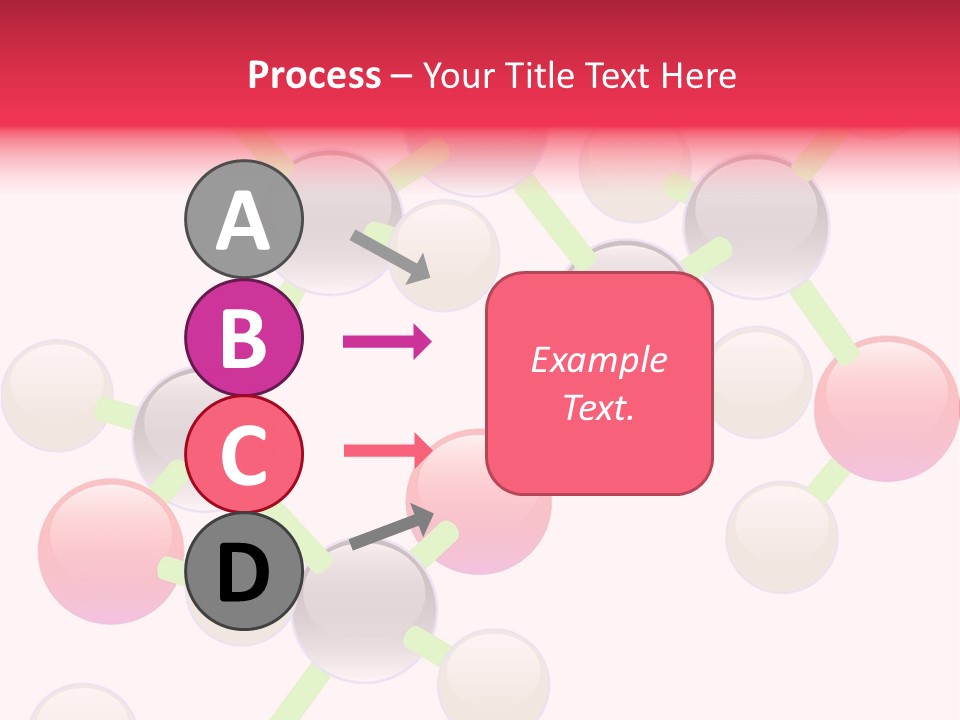 Process – Your Title Text Here

A

B

C

D

Example Text.